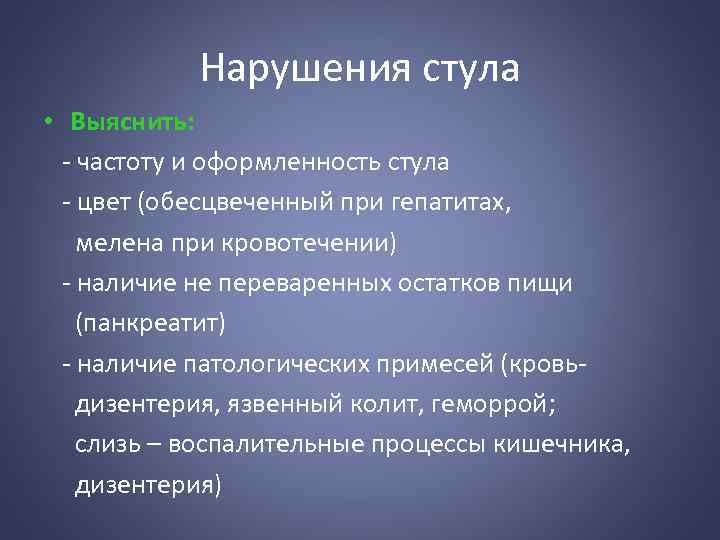 Нарушения стула

• Выяснить:

- частоту и оформленность стула

- цвет (обесцвеченный при гепатитах, мелена при кровотечении)

- наличие не переваренных остатков пищи (панкреатит)

- наличие патологических примесей (кровь- дизентерия, язвенный колит, геморрой; слизь – воспалительные процессы кишечника, дизентерия)